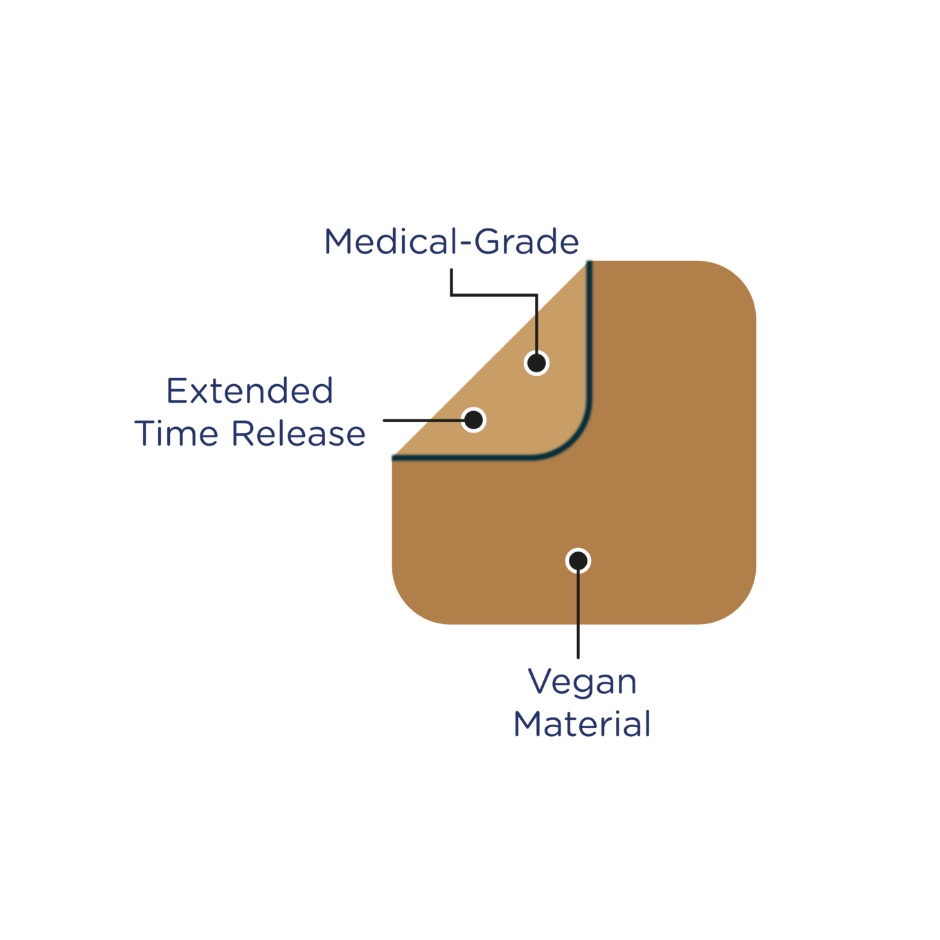 Medical-Grade

Extended
Time Release

Vegan
Material